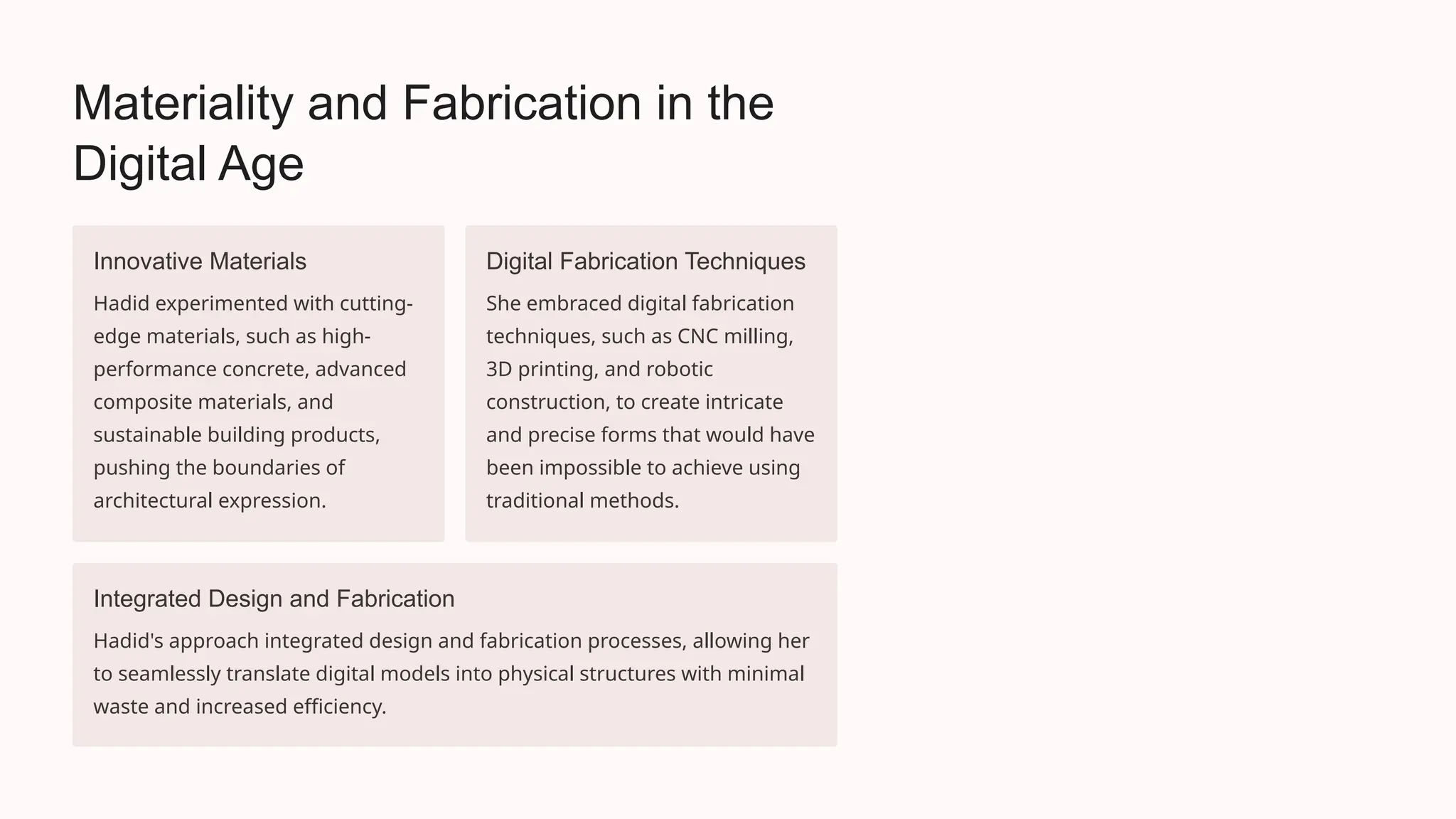 Materiality and Fabrication in the Digital Age

Innovative Materials

Hadid experimented with cutting-edge materials, such as high-performance concrete, advanced composite materials, and sustainable building products, pushing the boundaries of architectural expression.

Digital Fabrication Techniques

She embraced digital fabrication techniques, such as CNC milling, 3D printing, and robotic construction, to create intricate and precise forms that would have been impossible to achieve using traditional methods.

Integrated Design and Fabrication

Hadid's approach integrated design and fabrication processes, allowing her to seamlessly translate digital models into physical structures with minimal waste and increased efficiency.